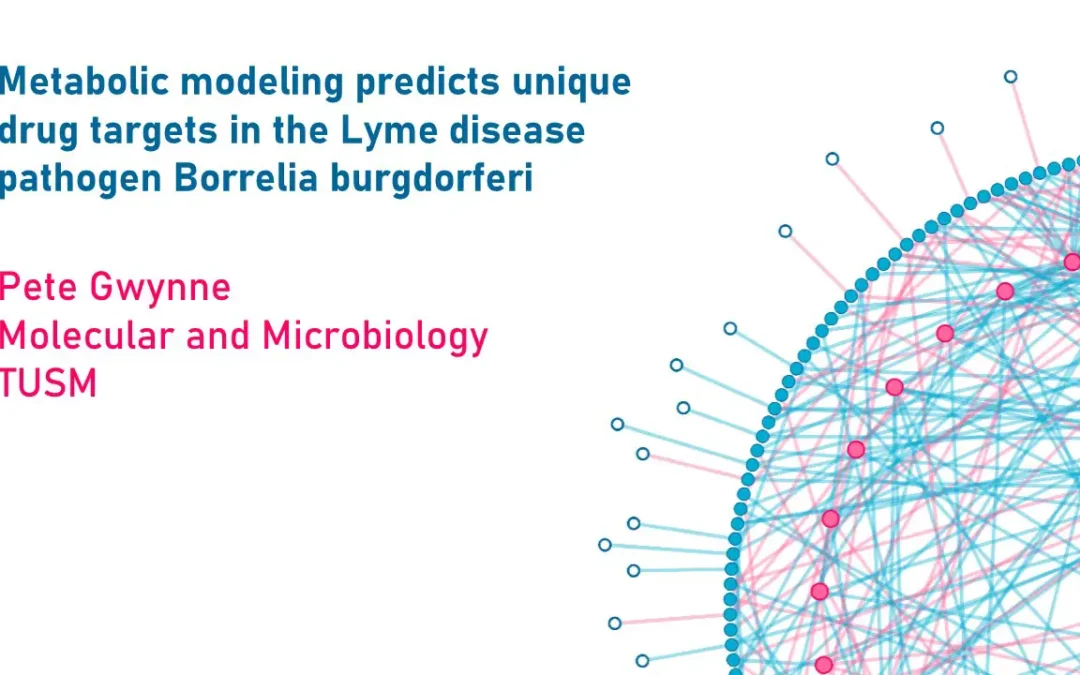 Metabolic modeling predicts unique drug targets in the Lyme disease pathogen Borrelia burgdorferi

Pete Gwynne
Molecular and Microbiology
TUSM